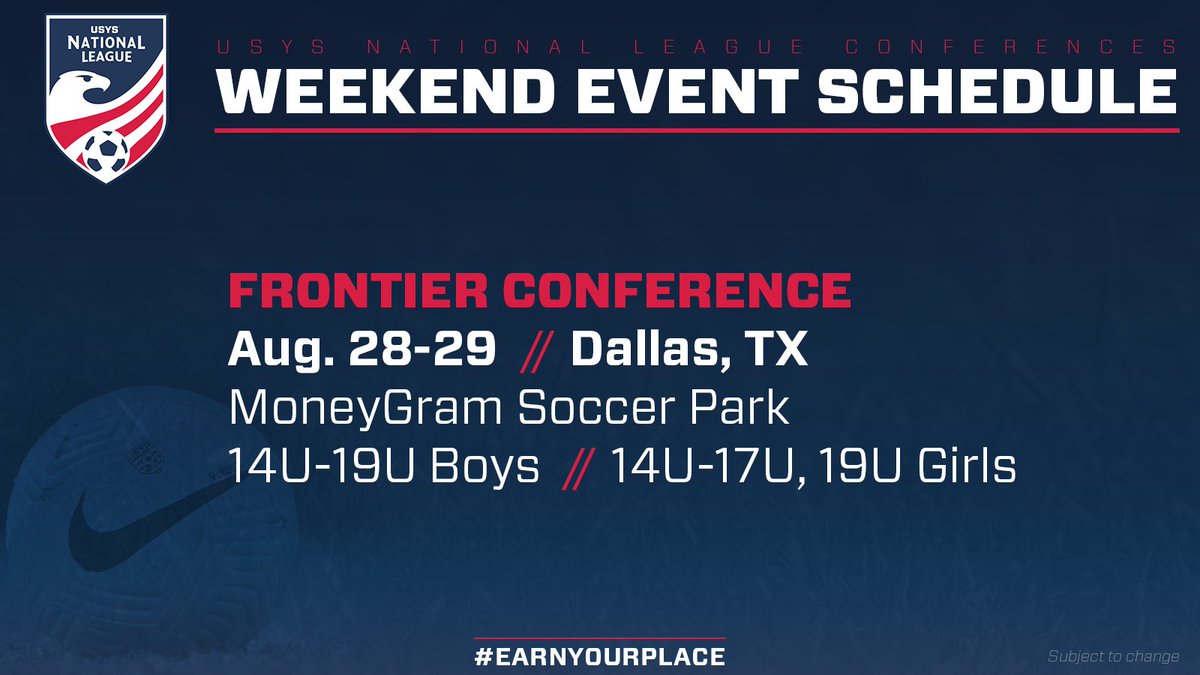 USYS NATIONAL LEAGUE

USYS NATIONAL LEAGUE CONFERENCES

WEEKEND EVENT SCHEDULE

FRONTIER CONFERENCE

Aug. 28-29 // Dallas, TX

MoneyGram Soccer Park

14U-19U Boys // 14U-17U, 19U Girls

#EARNYOURPLACE

Subject to change